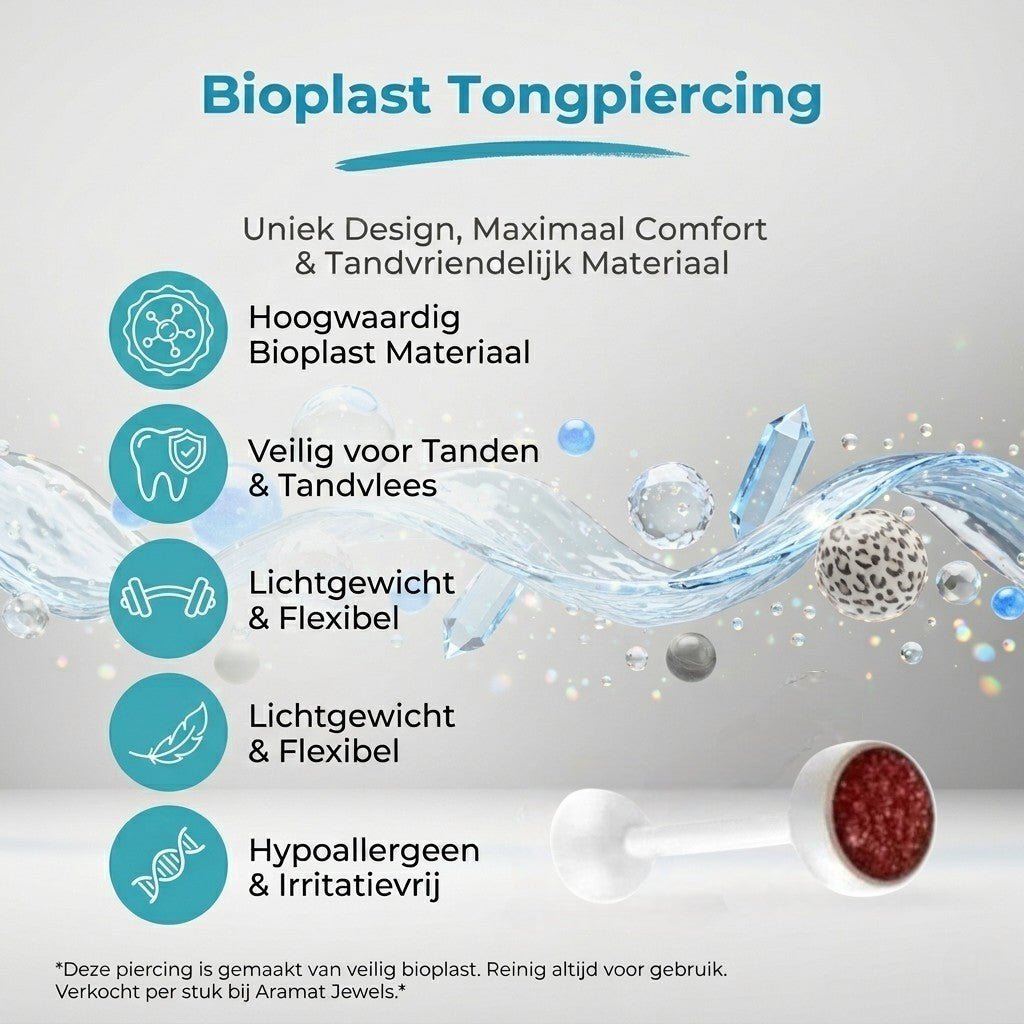 Bioplast Tongpiercing

Uniek Design, Maximaal Comfort & Tandvriendelijk Materiaal

Hoogwaardig Bioplast Materiaal

Veilig voor Tanden & Tandvlees

Lichtgewicht & Flexibel

Lichtgewicht & Flexibel

Hypoallergeen & Irritatievrij

*Deze piercing is gemaakt van veilig bioplast. Reinig altijd voor gebruik. Verkocht per stuk bij Aramat Jewels.*